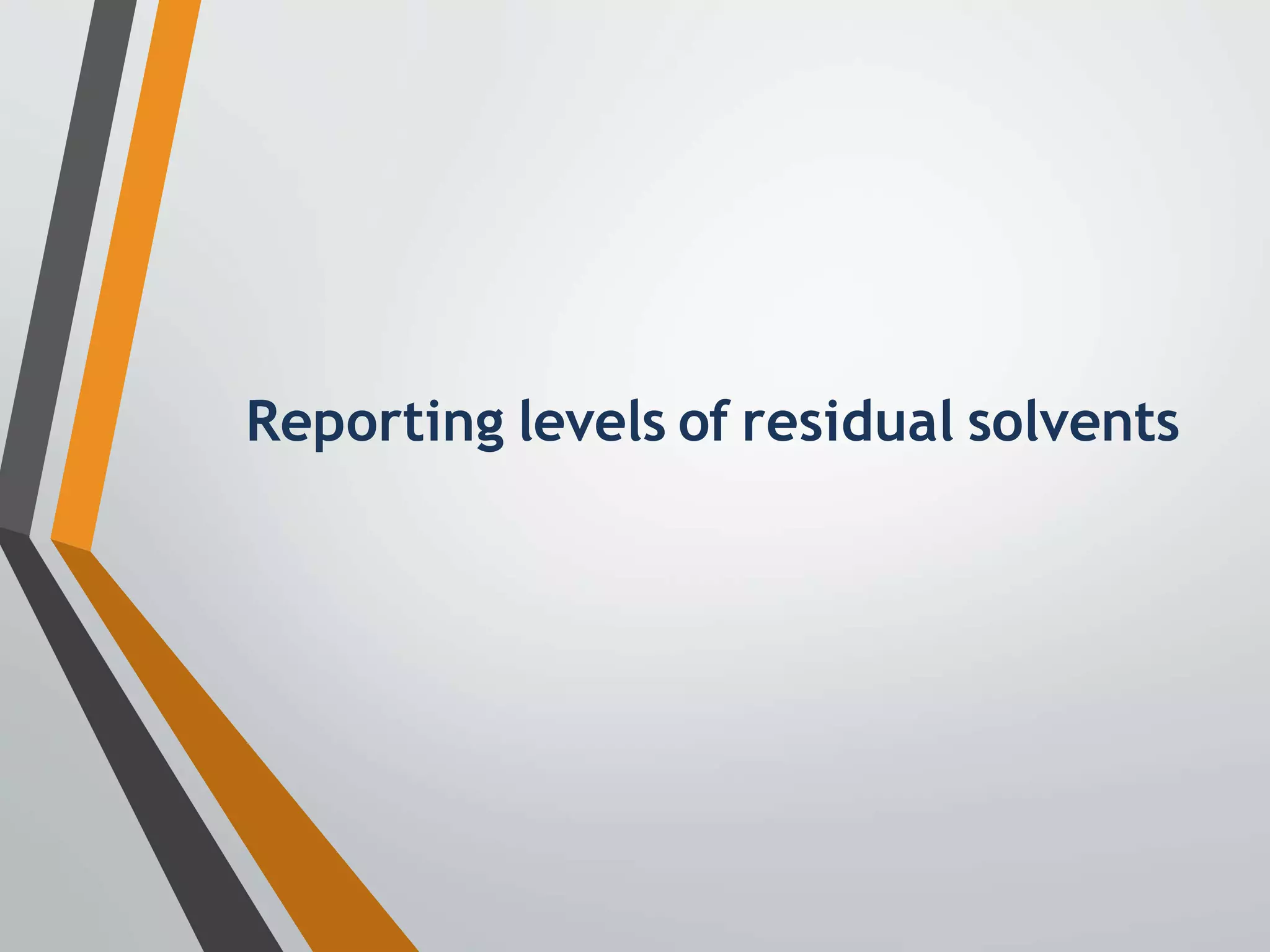 Reporting levels of residual solvents